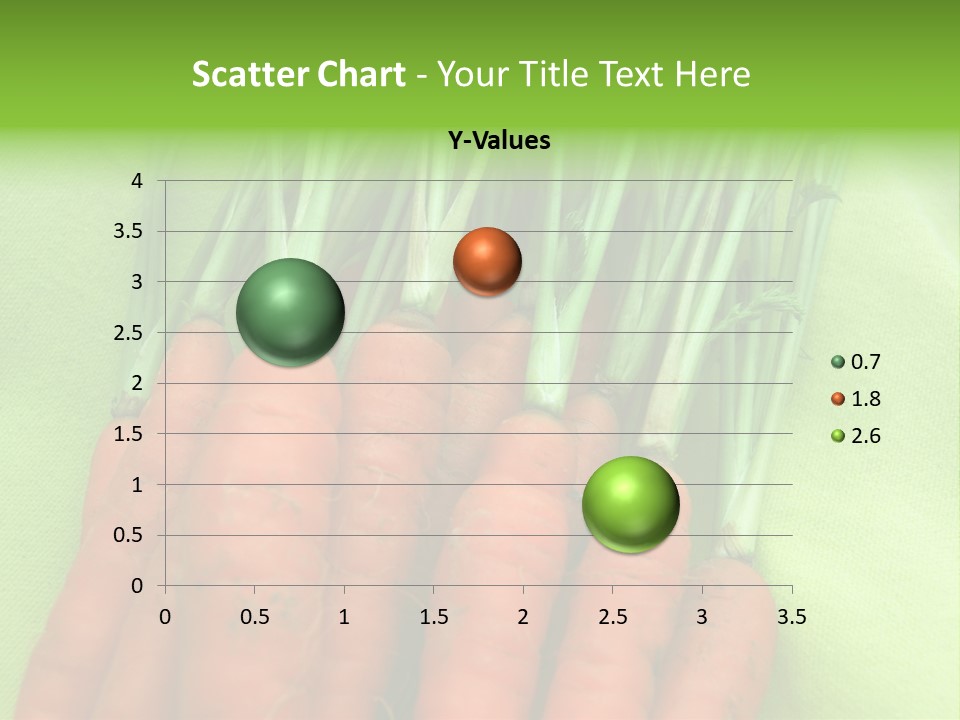 Scatter Chart - Your Title Text Here

Y-Values

4
3.5
3
2.5
2
1.5
1
0.5
0

0 0.5 1 1.5 2 2.5 3 3.5

0.7
1.8
2.6